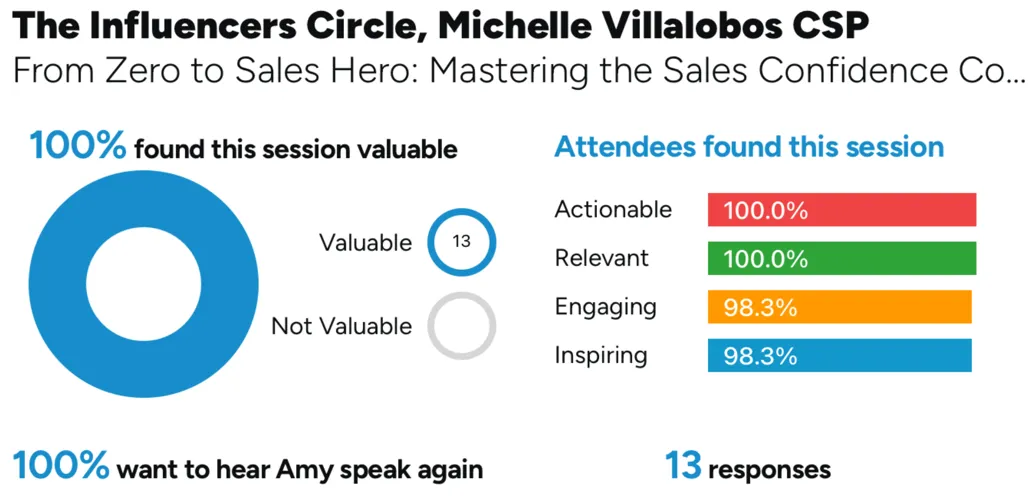 The Influencers Circle, Michelle Villalobos CSP

From Zero to Sales Hero: Mastering the Sales Confidence Co...

100% found this session valuable

Valuable 13

Not Valuable

Attendees found this session

Actionable 100.0%

Relevant 100.0%

Engaging 98.3%

Inspiring 98.3%

100% want to hear Amy speak again

13 responses